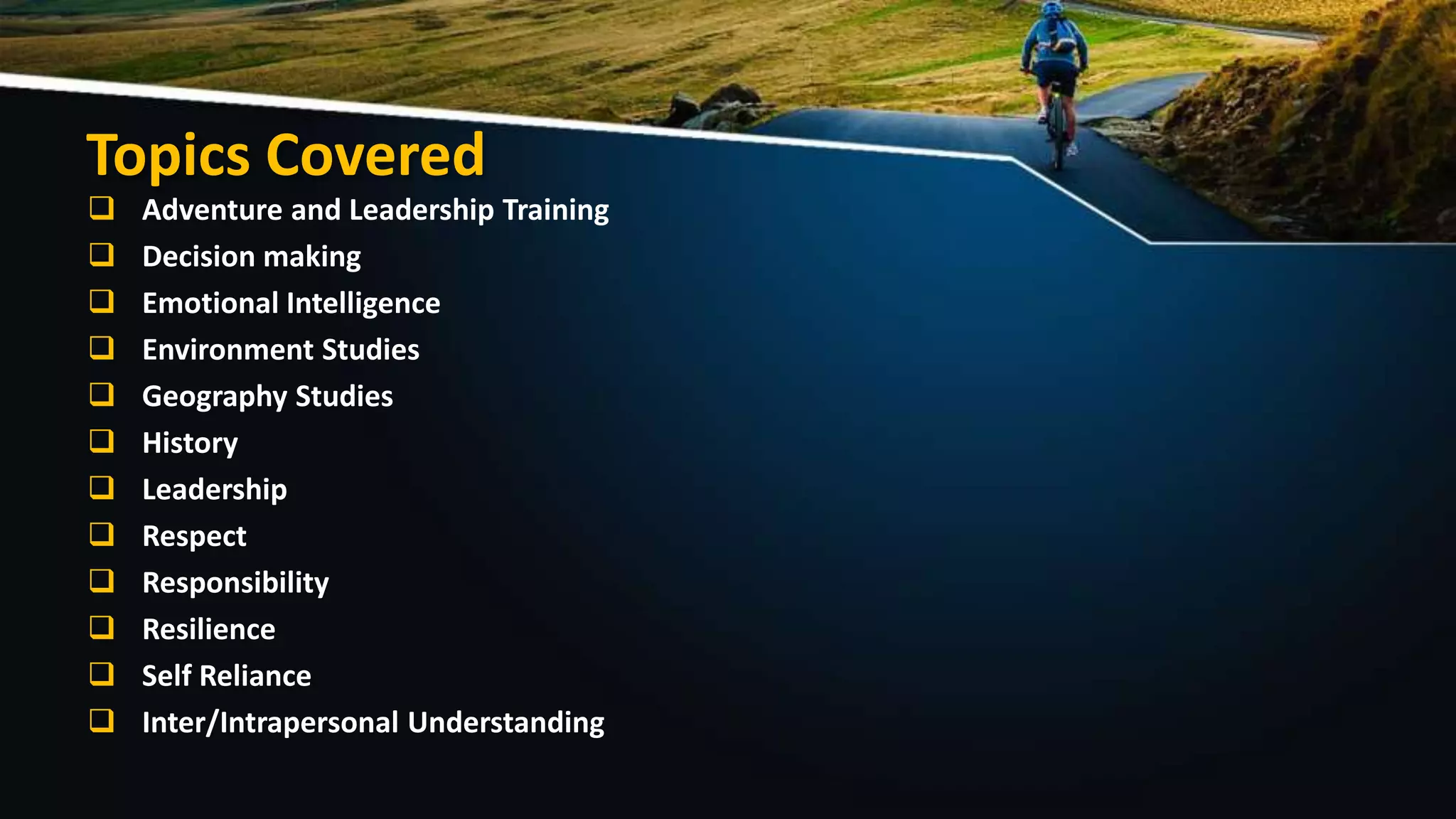 Topics Covered

❑ Adventure and Leadership Training
❑ Decision making
❑ Emotional Intelligence
❑ Environment Studies
❑ Geography Studies
❑ History
❑ Leadership
❑ Respect
❑ Responsibility
❑ Resilience
❑ Self Reliance
❑ Inter/Intrapersonal Understanding